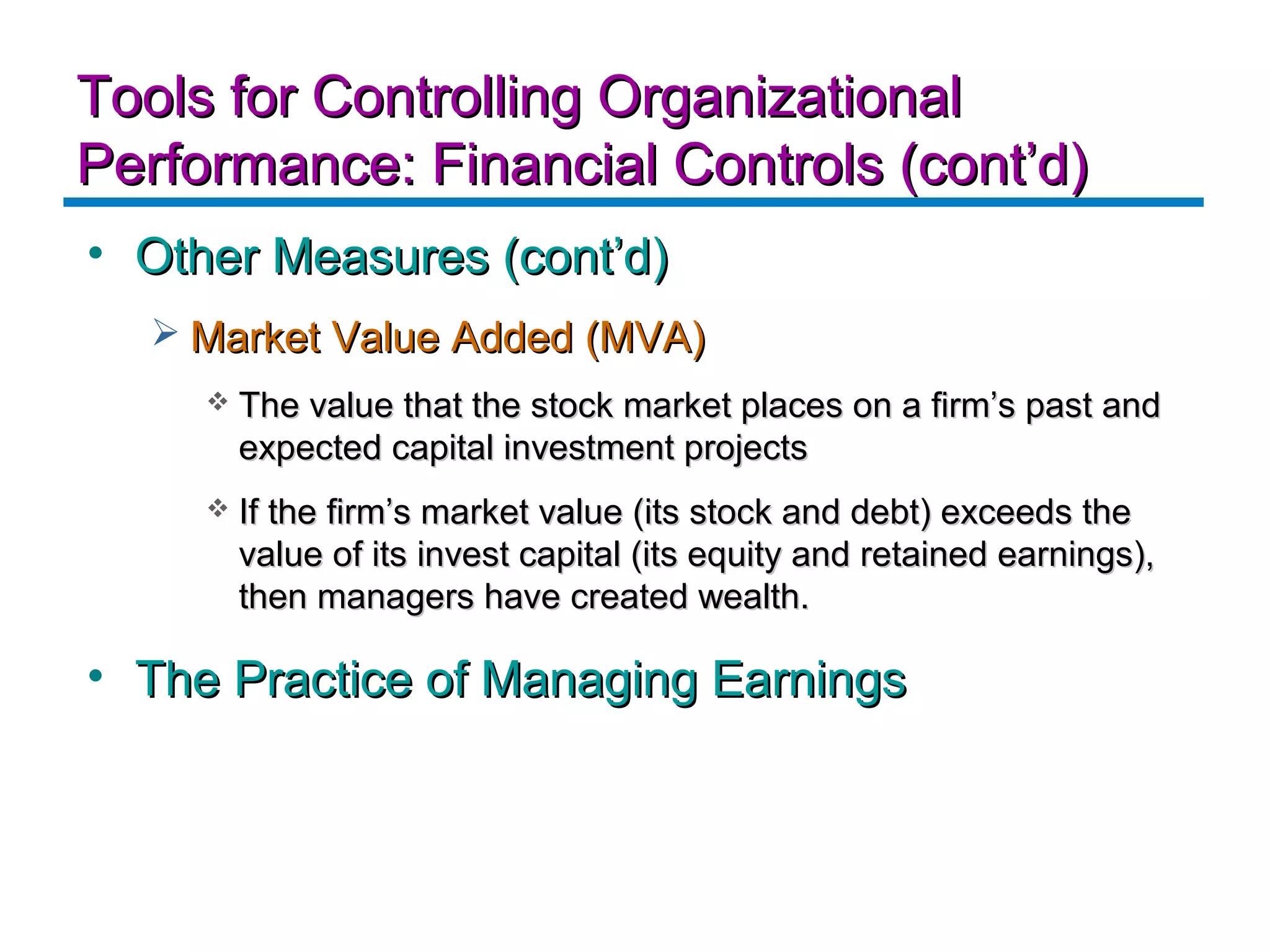 Tools for Controlling Organizational Performance: Financial Controls (cont’d)

• Other Measures (cont’d)

➢ Market Value Added (MVA)

❖ The value that the stock market places on a firm’s past and expected capital investment projects

❖ If the firm’s market value (its stock and debt) exceeds the value of its invest capital (its equity and retained earnings), then managers have created wealth.

• The Practice of Managing Earnings